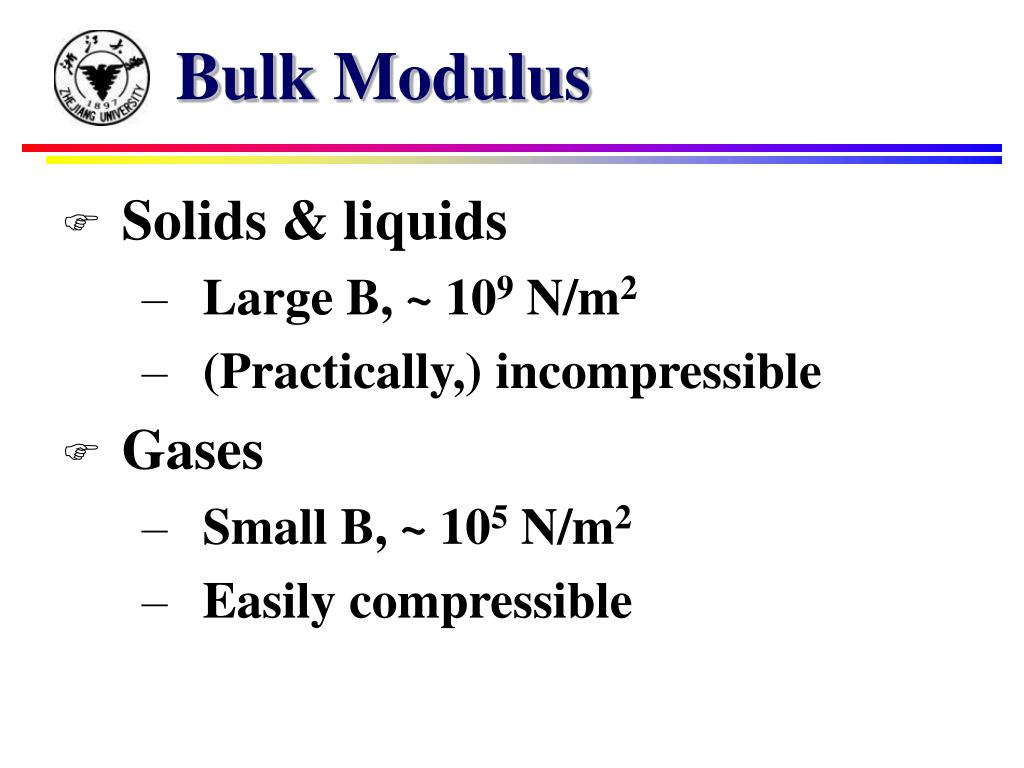 浙江大学
1897
ZHEJIANG UNIVERSITY

Bulk Modulus

Solids & liquids
– Large B, ~ $10^9$ N/m$^2$
– (Practically,) incompressible

Gases
– Small B, ~ $10^5$ N/m$^2$
– Easily compressible